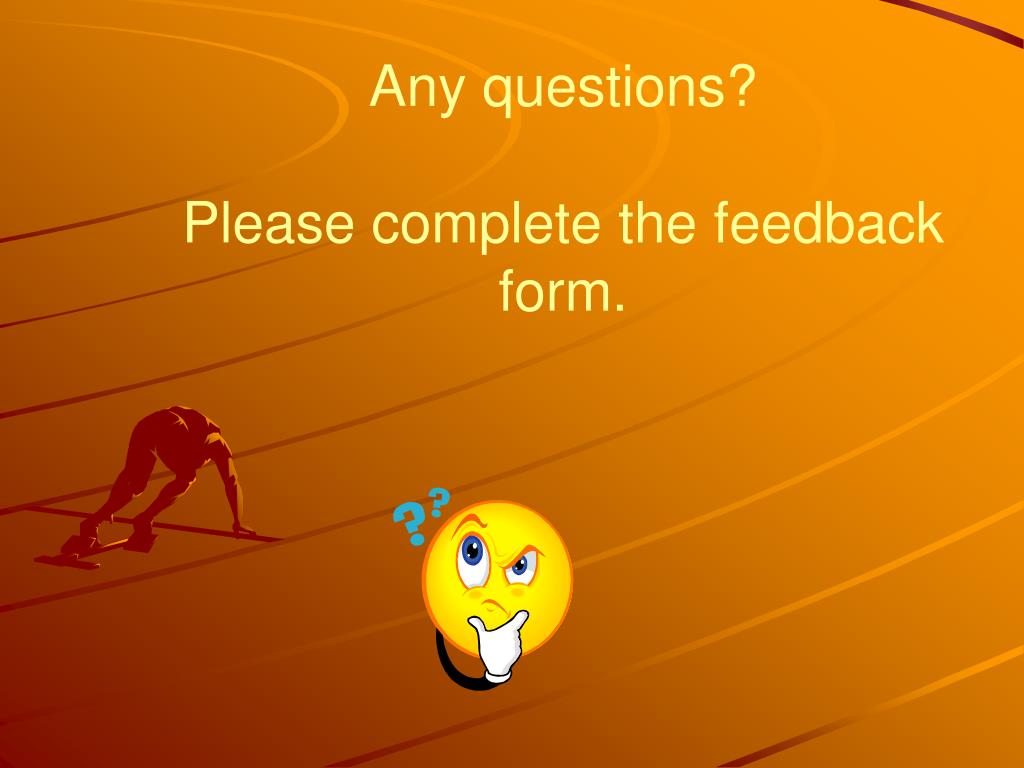 Any questions?

Please complete the feedback form.

??